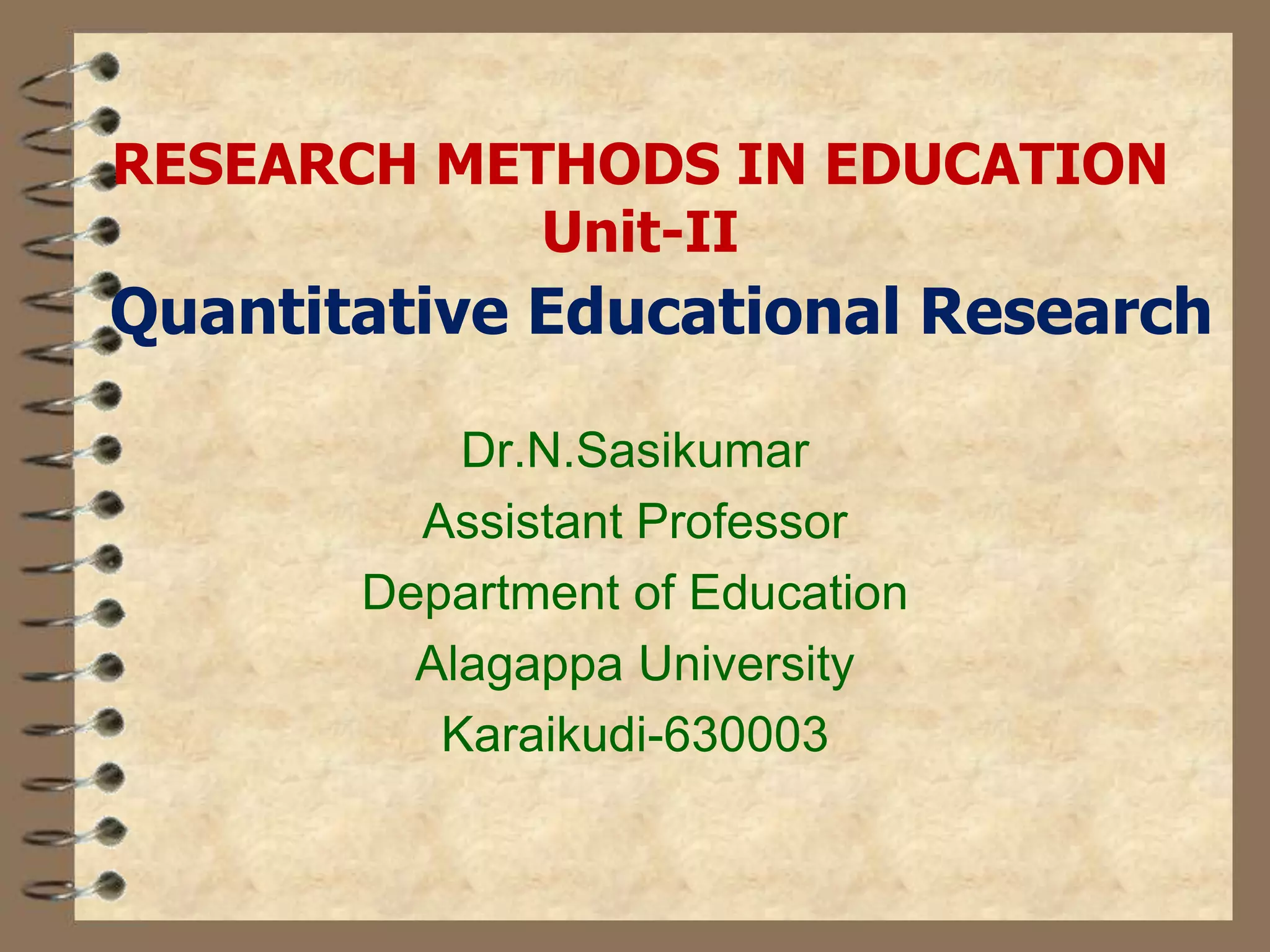 RESEARCH METHODS IN EDUCATION
Unit-II
Quantitative Educational Research

Dr.N.Sasikumar
Assistant Professor
Department of Education
Alagappa University
Karaikudi-630003